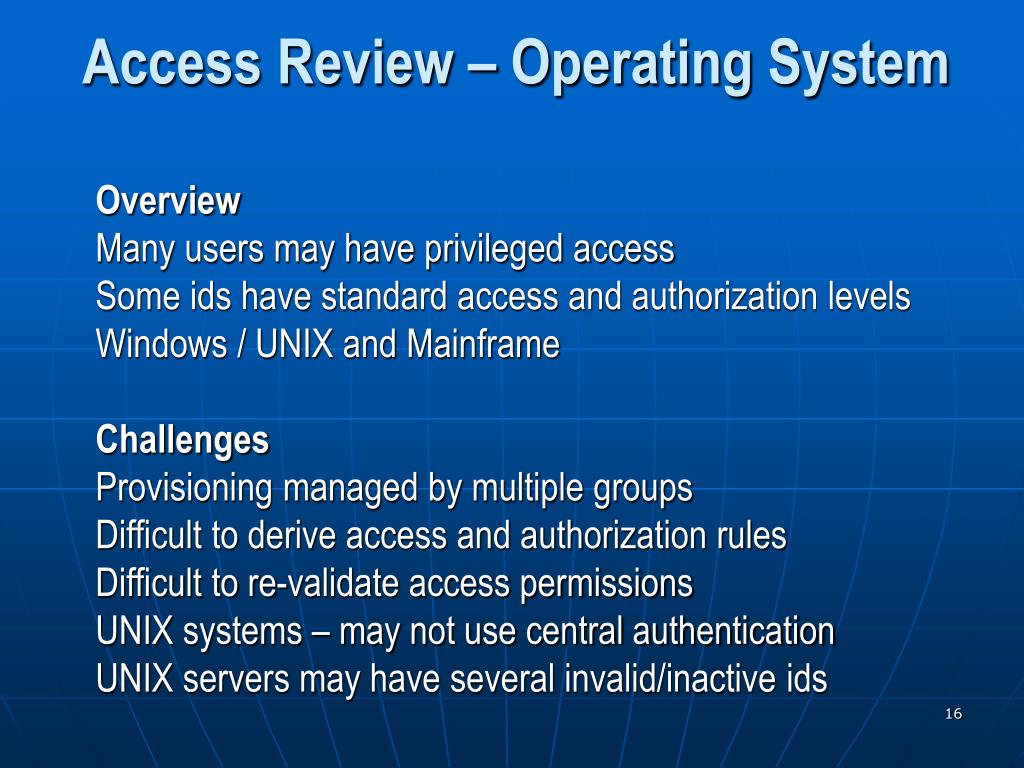 Access Review – Operating System

Overview
Many users may have privileged access
Some ids have standard access and authorization levels
Windows / UNIX and Mainframe

Challenges
Provisioning managed by multiple groups
Difficult to derive access and authorization rules
Difficult to re-validate access permissions
UNIX systems – may not use central authentication
UNIX servers may have several invalid/inactive ids

16